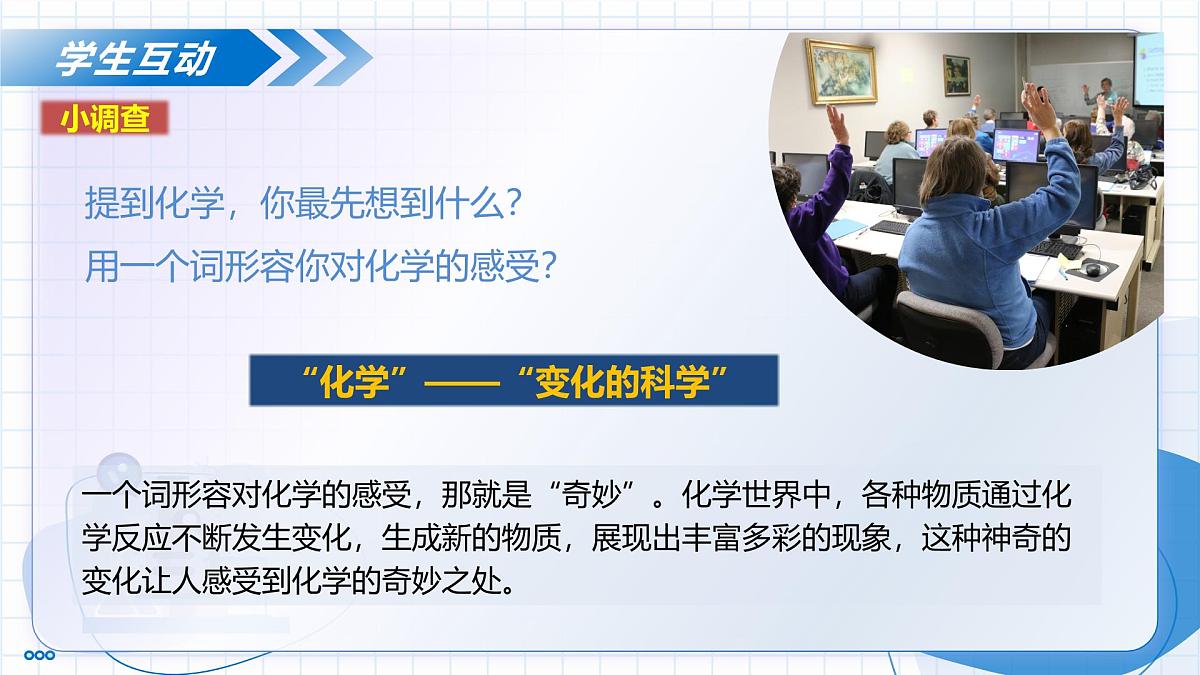 学生互动

小调查

提到化学，你最先想到什么?

用一个词形容你对化学的感受?

“化学”——“变化的科学”

一个词形容对化学的感受，那就是“奇妙”。化学世界中，各种物质通过化学反应不断发生变化，生成新的物质，展现出丰富多彩的现象，这种神奇的变化让人感受到化学的奇妙之处。